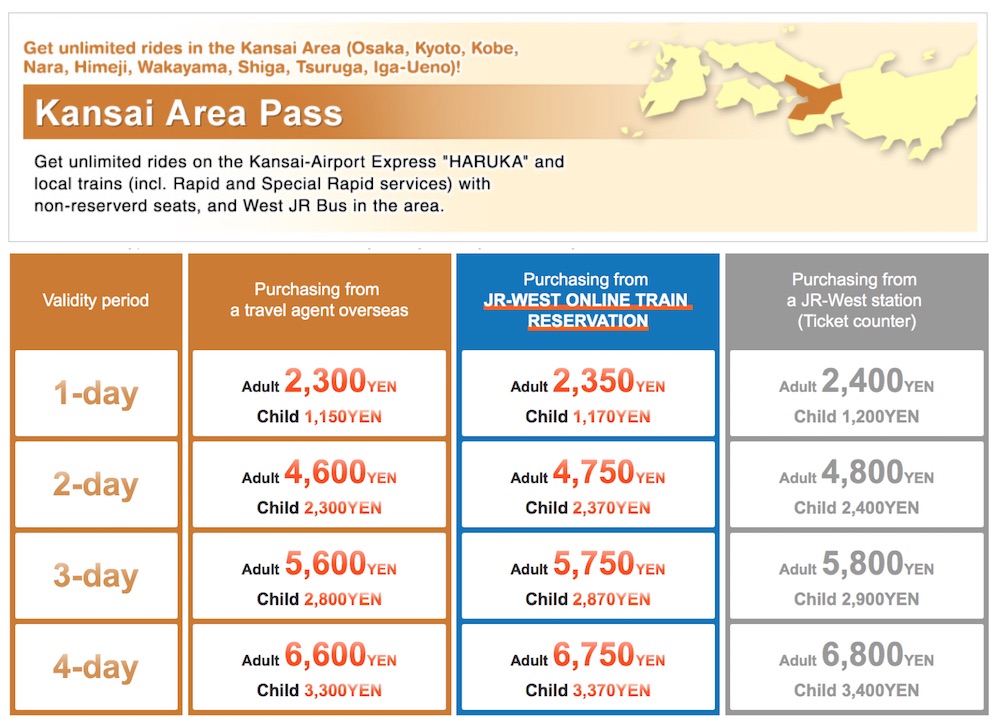 Get unlimited rides in the Kansai Area (Osaka, Kyoto, Kobe, Nara, Himeji, Wakayama, Shiga, Tsuruga, Iga-Ueno)!

Kansai Area Pass

Get unlimited rides on the Kansai-Airport Express "HARUKA" and local trains (incl. Rapid and Special Rapid services) with non-reserverd seats, and West JR Bus in the area.

| Validity period | Purchasing from a travel agent overseas | Purchasing from JR-WEST ONLINE TRAIN RESERVATION | Purchasing from a JR-West station (Ticket counter) |
|---|---|---|---|
| 1-day | Adult 2,300YEN Child 1,150YEN | Adult 2,350YEN Child 1,170YEN | Adult 2,400YEN Child 1,200YEN |
| 2-day | Adult 4,600YEN Child 2,300YEN | Adult 4,750YEN Child 2,370YEN | Adult 4,800YEN Child 2,400YEN |
| 3-day | Adult 5,600YEN Child 2,800YEN | Adult 5,750YEN Child 2,870YEN | Adult 5,800YEN Child 2,900YEN |
| 4-day | Adult 6,600YEN Child 3,300YEN | Adult 6,750YEN Child 3,370YEN | Adult 6,800YEN Child 3,400YEN |